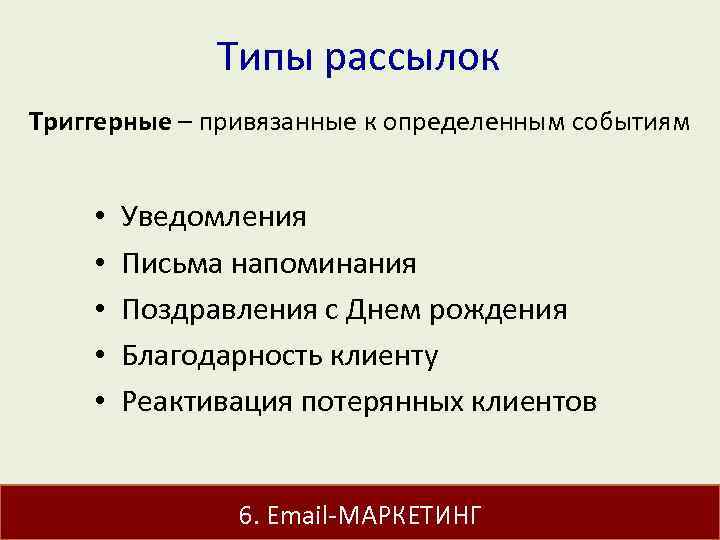 Типы рассылок

Триггерные – привязанные к определенным событиям

• Уведомления
• Письма напоминания
• Поздравления с Днем рождения
• Благодарность клиенту
• Реактивация потерянных клиентов

6. Email-МАРКЕТИНГ